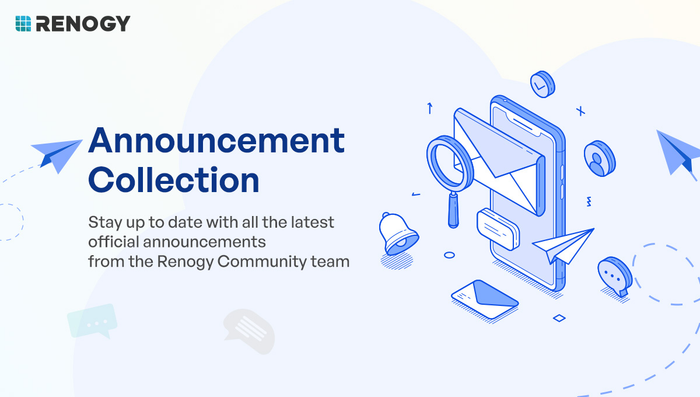 RENOGY

Announcement Collection

Stay up to date with all the latest official announcements from the Renogy Community team